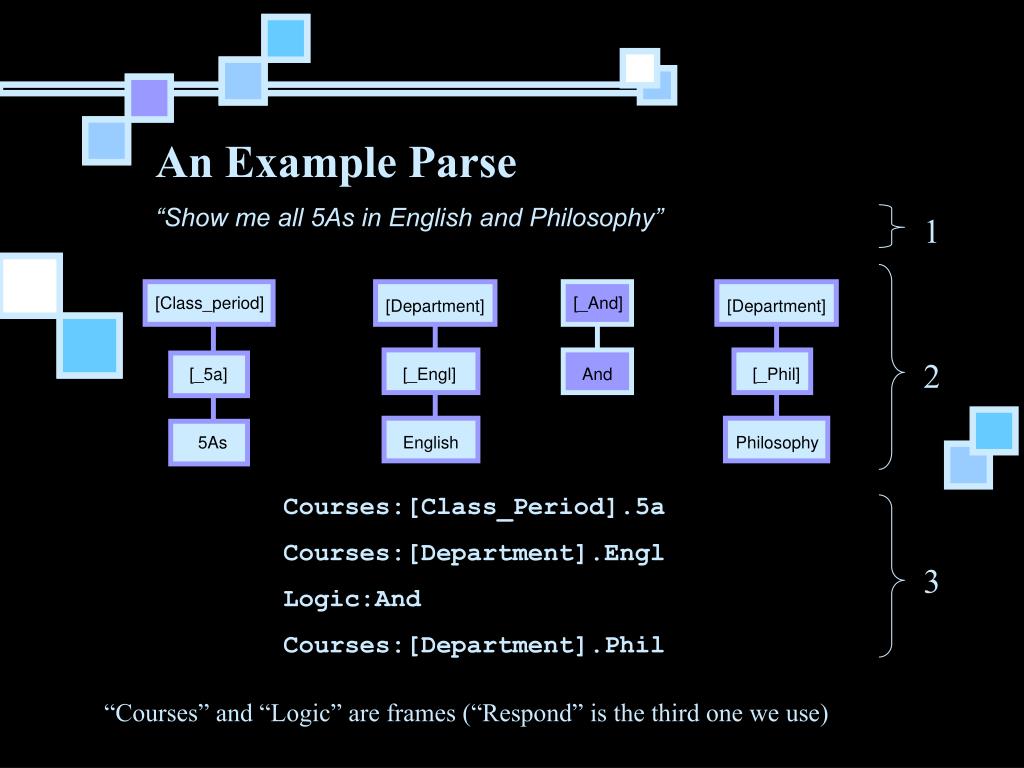 An Example Parse

“Show me all 5As in English and Philosophy”

1

[Class_period]
[_5a]
5As

[Department]
[_Engl]
English

[_And]
And

[Department]
[_Phil]
Philosophy

2

Courses:[Class_Period].5a
Courses:[Department].Engl
Logic:And
Courses:[Department].Phil

3

“Courses” and “Logic” are frames (“Respond” is the third one we use)